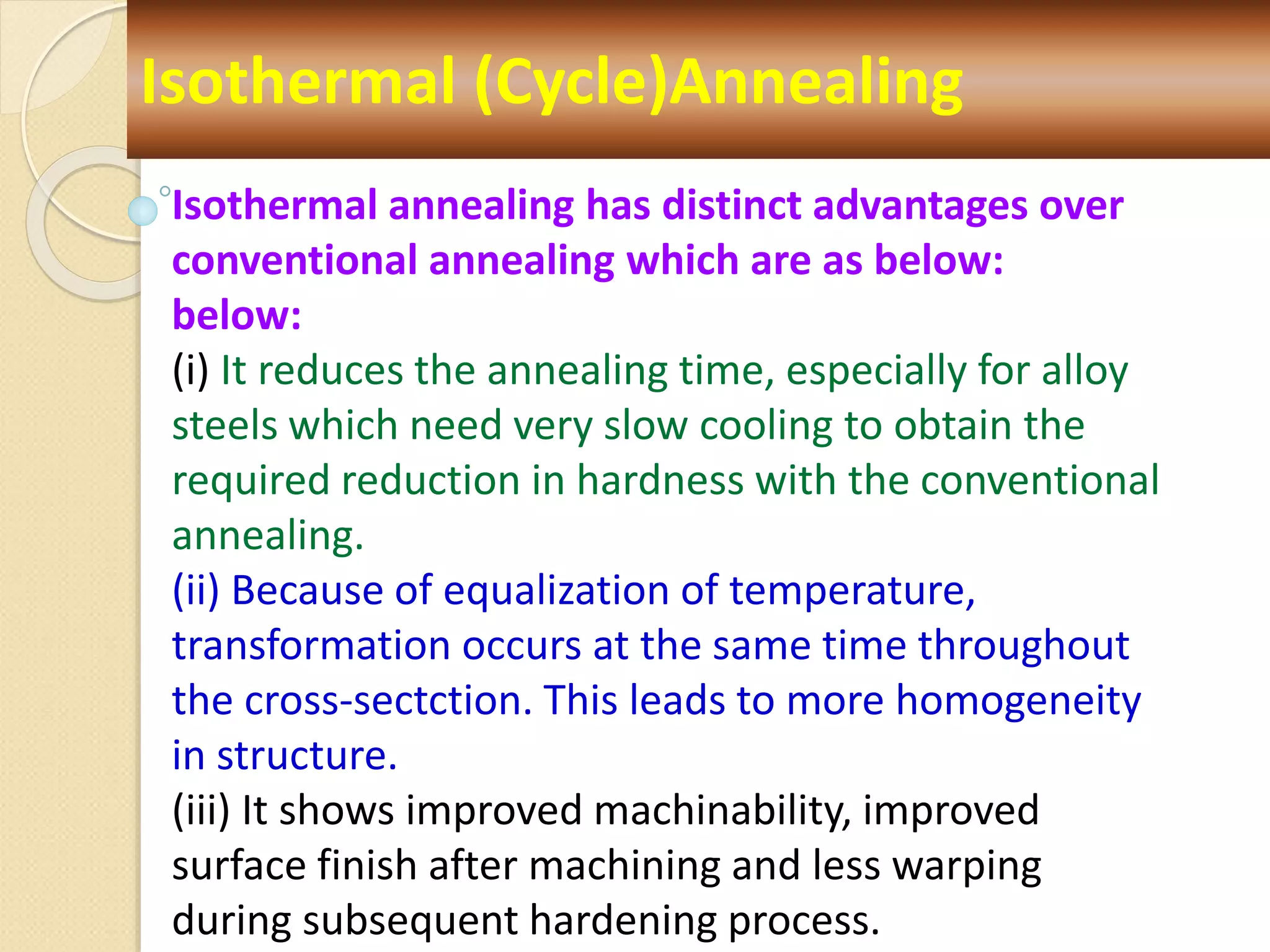 Isothermal (Cycle)Annealing

Isothermal annealing has distinct advantages over conventional annealing which are as below: below:
(i) It reduces the annealing time, especially for alloy steels which need very slow cooling to obtain the required reduction in hardness with the conventional annealing.
(ii) Because of equalization of temperature, transformation occurs at the same time throughout the cross-sectction. This leads to more homogeneity in structure.
(iii) It shows improved machinability, improved surface finish after machining and less warping during subsequent hardening process.